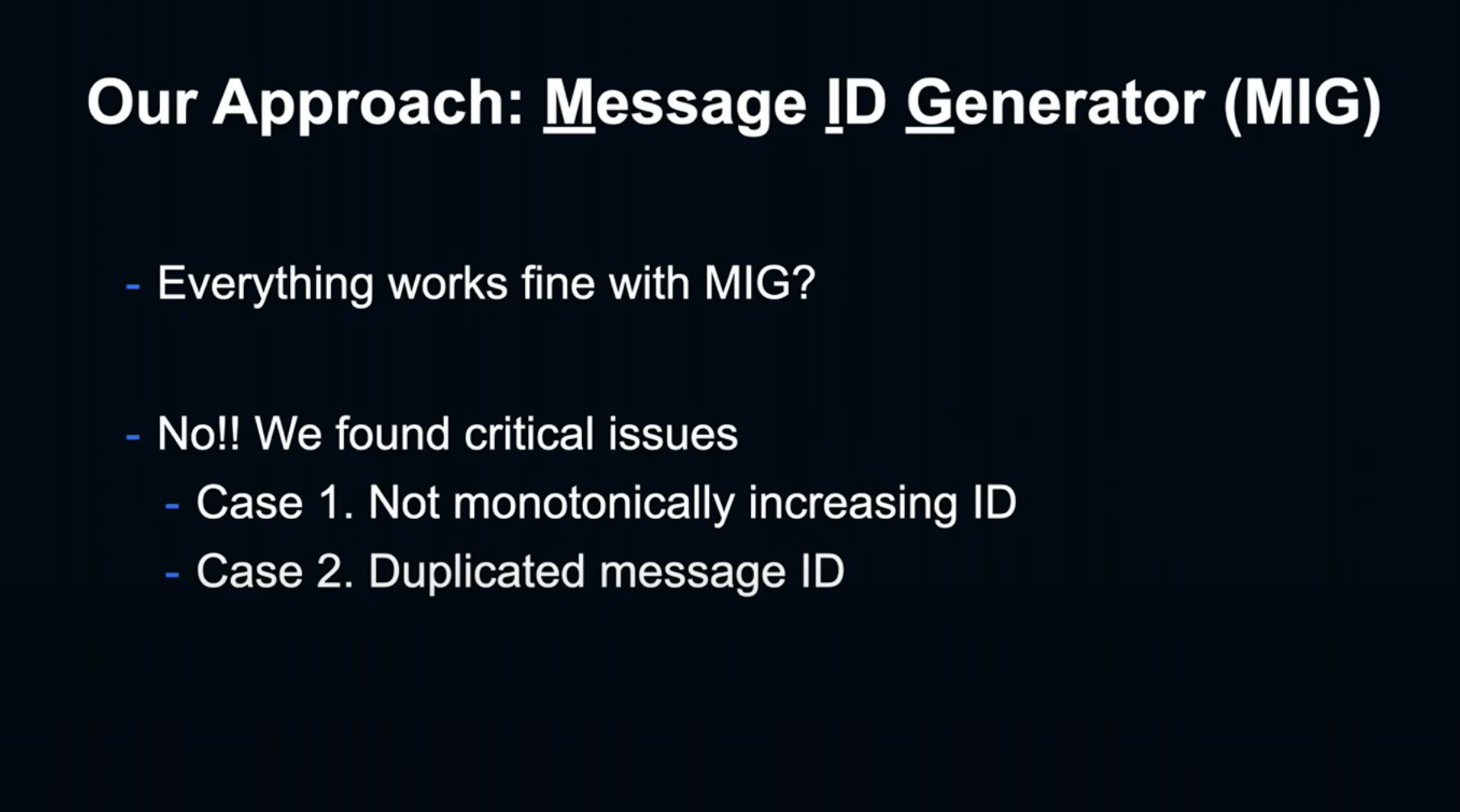 Our Approach: Message ID Generator (MIG)

- Everything works fine with MIG?

- No!! We found critical issues
  - Case 1. Not monotonically increasing ID
  - Case 2. Duplicated message ID